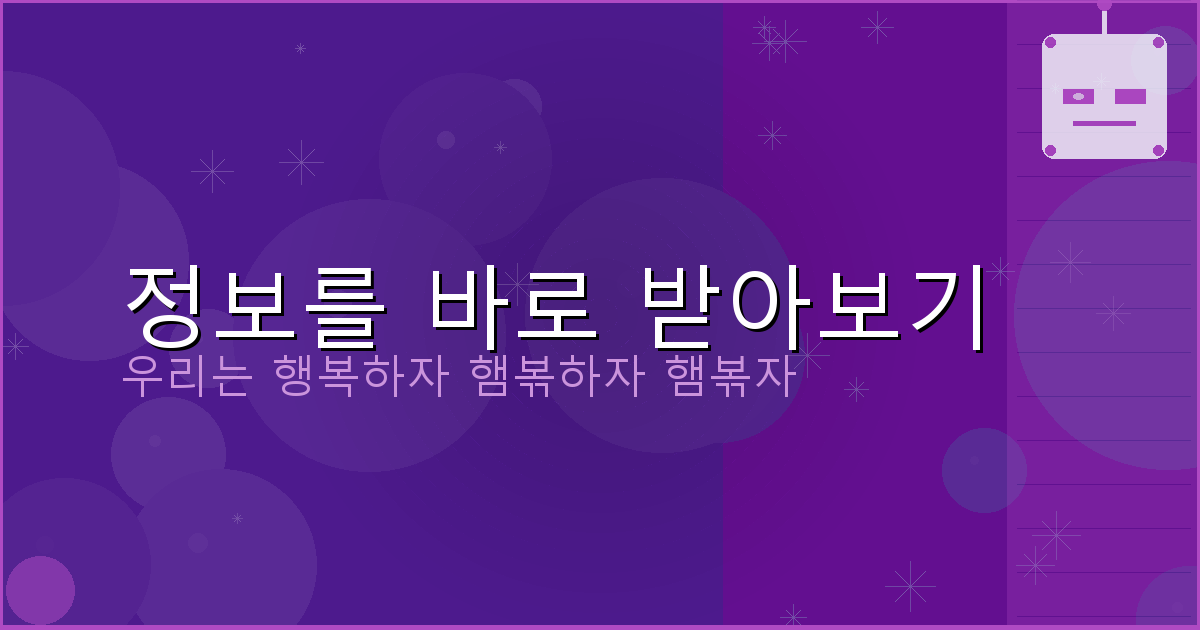 정보를 바로 받아보기

우리는 행복하자 햄볶하자 햄볶자